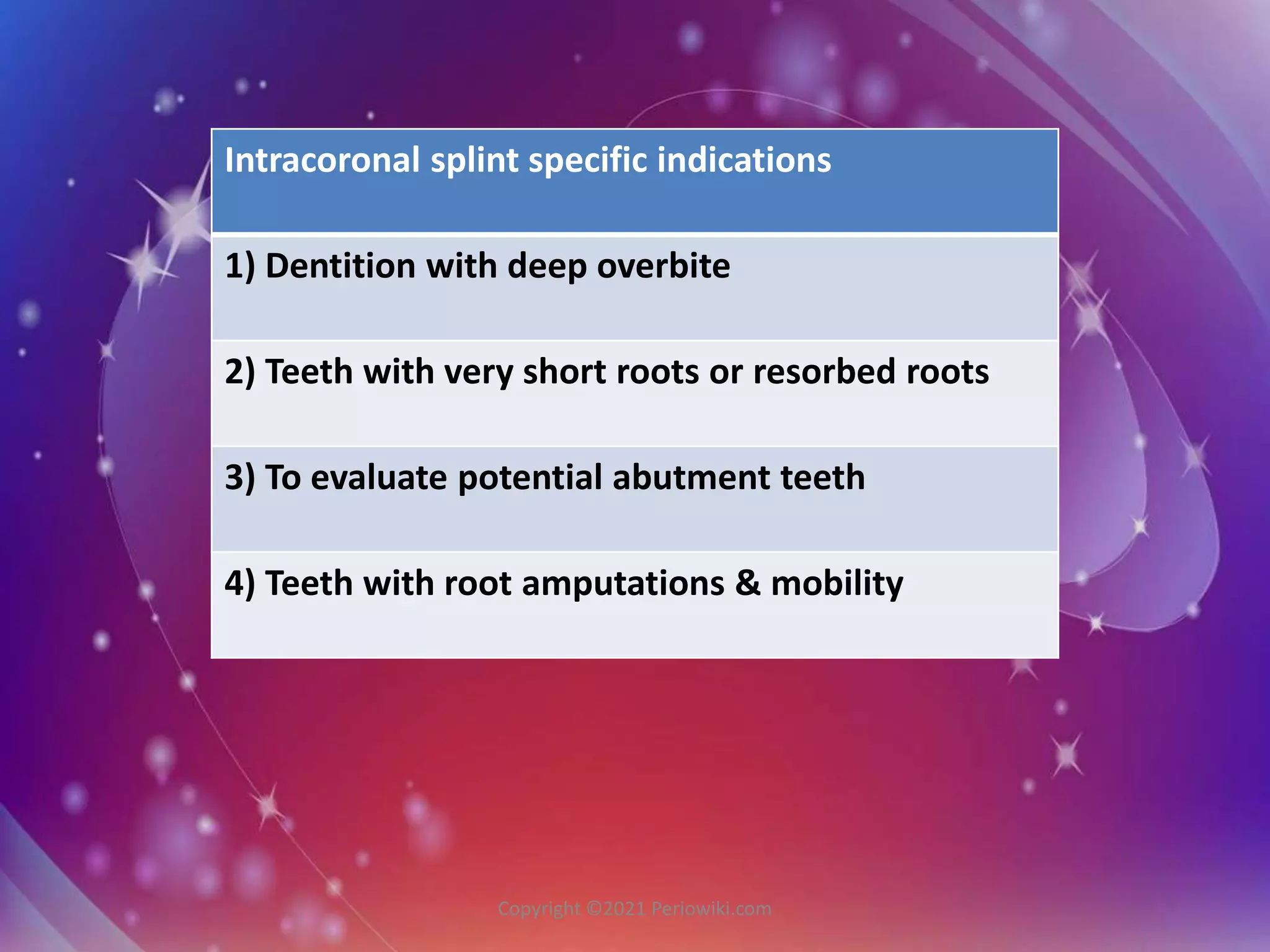 | Intracoronal splint specific indications |
|---|
| 1) Dentition with deep overbite |
| 2) Teeth with very short roots or resorbed roots |
| 3) To evaluate potential abutment teeth |
| 4) Teeth with root amputations & mobility |

Copyright ©2021 Periowiki.com